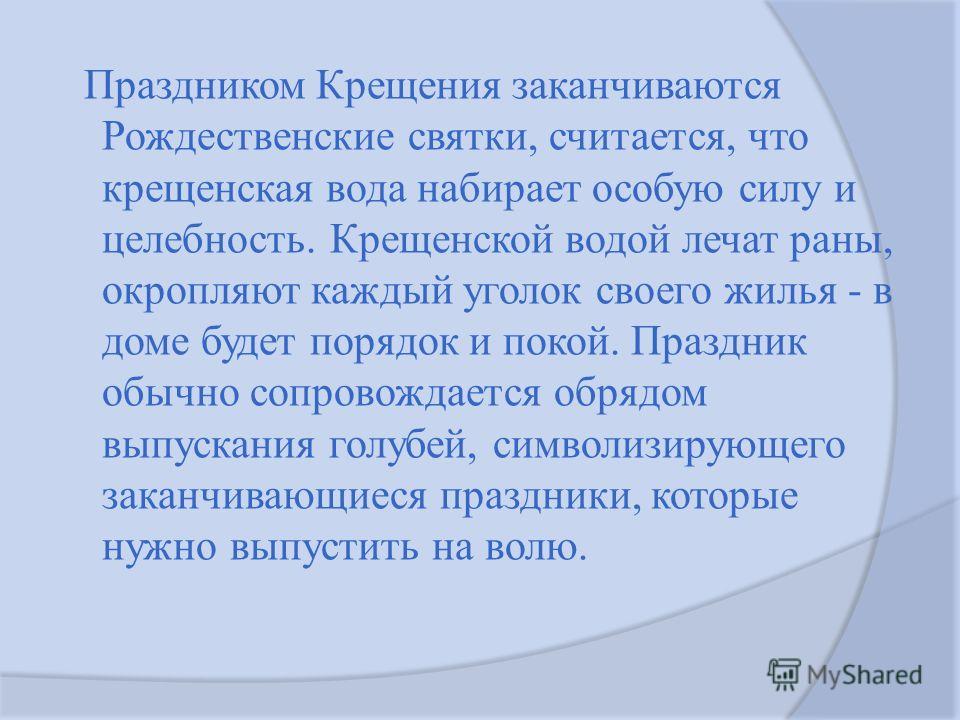 Праздником Крещения заканчиваются Рождественские святки, считается, что крещенская вода набирает особую силу и целебность. Крещенской водой лечат раны, окропляют каждый уголок своего жилья - в доме будет порядок и покой. Праздник обычно сопровождается обрядом выпускания голубей, символизирующего заканчивающиеся праздники, которые нужно выпустить на волю.

MyShared